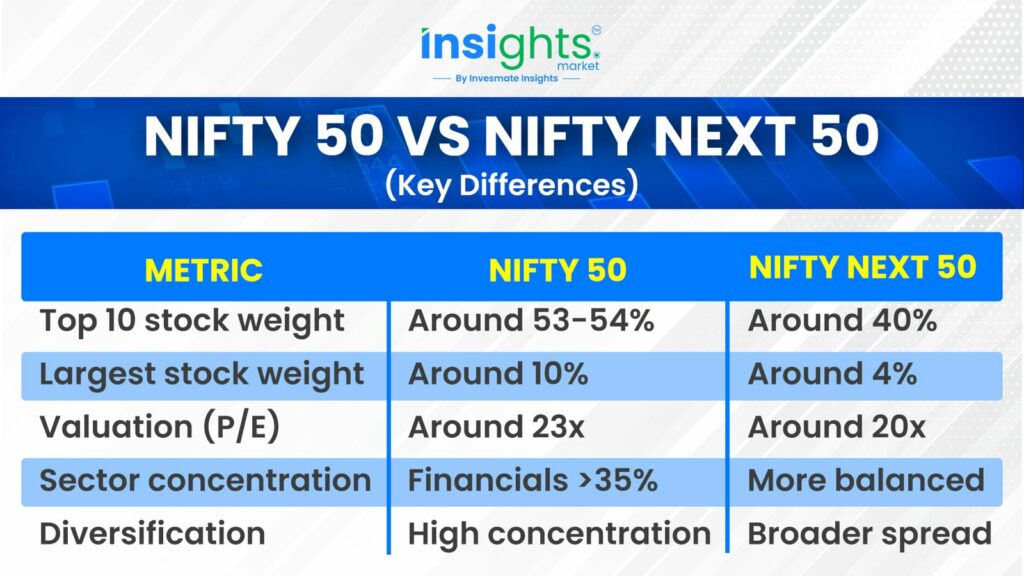 insights market
By Invesmate Insights

NIFTY 50 VS NIFTY NEXT 50
(Key Differences)

| METRIC | NIFTY 50 | NIFTY NEXT 50 |
|---|---|---|
| Top 10 stock weight | Around 53-54% | Around 40% |
| Largest stock weight | Around 10% | Around 4% |
| Valuation (P/E) | Around 23x | Around 20x |
| Sector concentration | Financials >35% | More balanced |
| Diversification | High concentration | Broader spread |